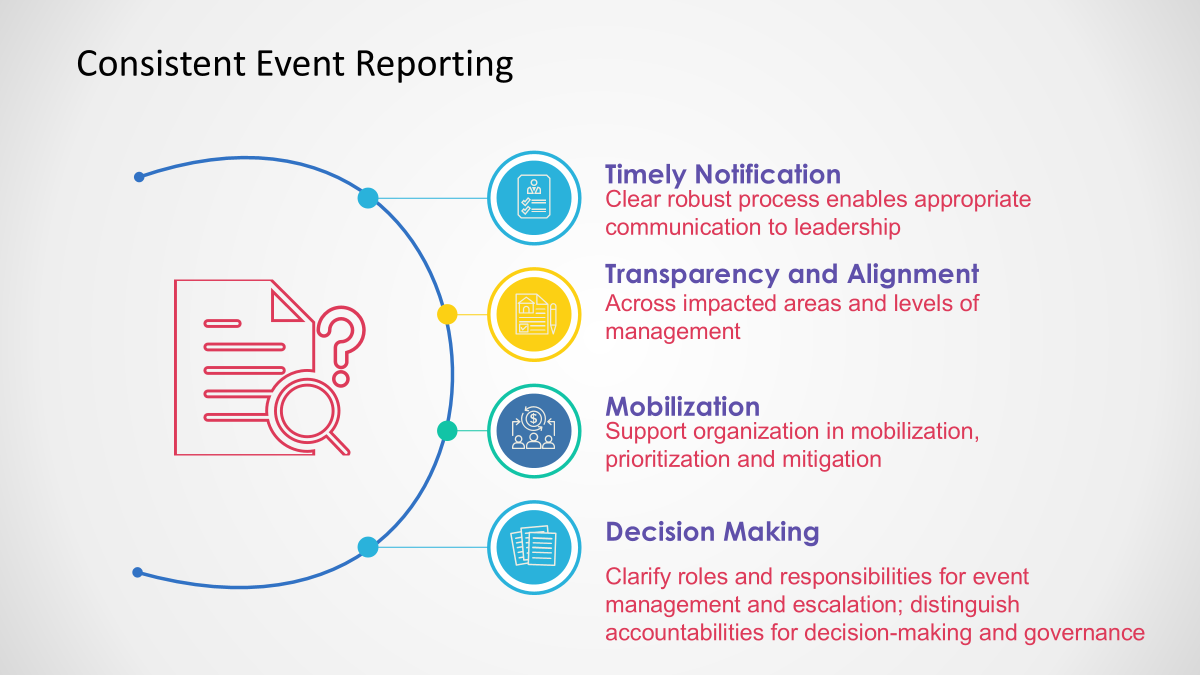 Consistent Event Reporting

Timely Notification
Clear robust process enables appropriate communication to leadership

Transparency and Alignment
Across impacted areas and levels of management

Mobilization
Support organization in mobilization, prioritization and mitigation

Decision Making

Clarify roles and responsibilities for event management and escalation; distinguish accountabilities for decision-making and governance